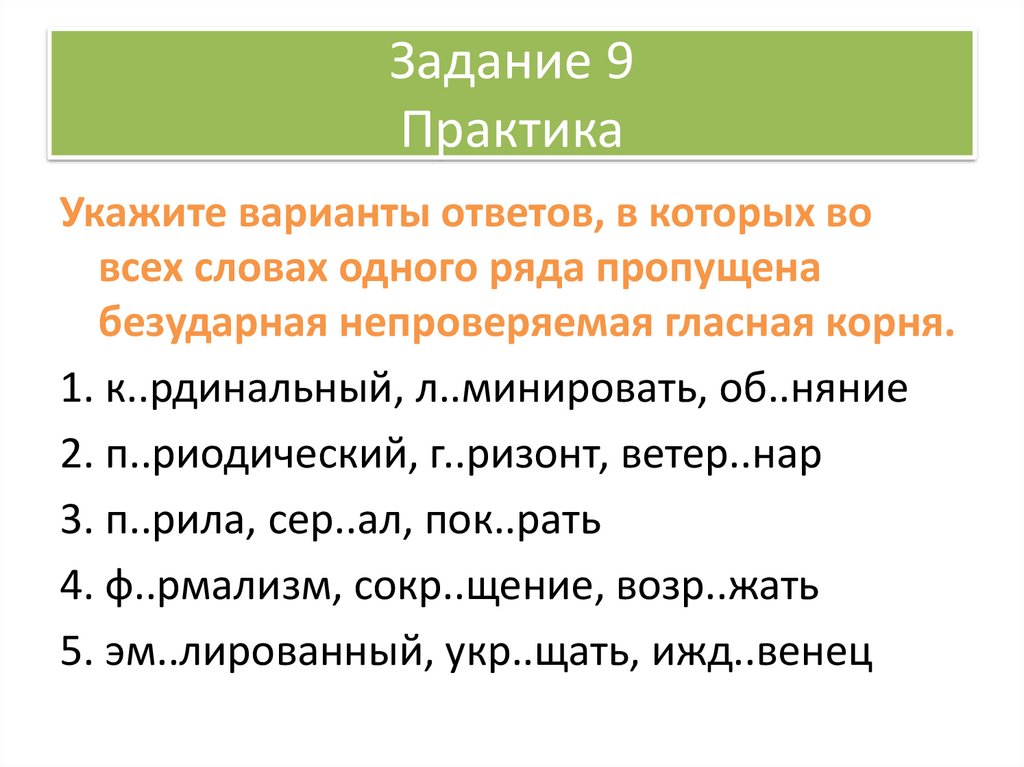 Задание 9
Практика

Укажите варианты ответов, в которых во всех словах одного ряда пропущена безударная непроверяемая гласная корня.

1. к..рдинальный, л..минировать, об..няние

2. п..риодический, г..ризонт, ветер..нар

3. п..рила, сер..ал, пок..рать

4. ф..рмализм, сокр..щение, возр..жать

5. эм..лированный, укр..щать, ижд..венец